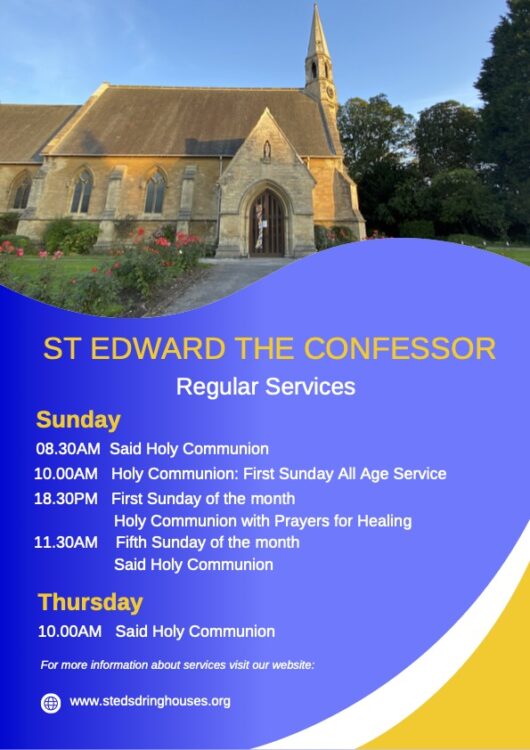 ST EDWARD THE CONFESSOR

Regular Services

Sunday

08.30AM Said Holy Communion

10.00AM Holy Communion: First Sunday All Age Service

18.30PM First Sunday of the month
Holy Communion with Prayers for Healing

11.30AM Fifth Sunday of the month
Said Holy Communion

Thursday

10.00AM Said Holy Communion

For more information about services visit our website:

www.stedsdringhouses.org